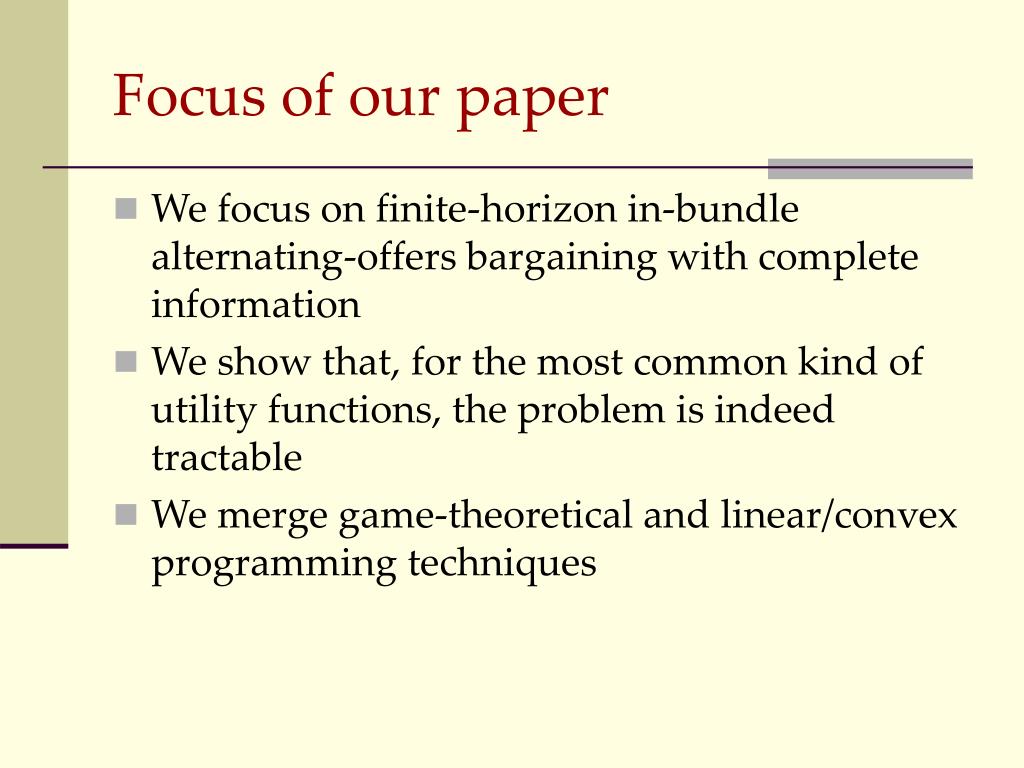 Focus of our paper

We focus on finite-horizon in-bundle alternating-offers bargaining with complete information

We show that, for the most common kind of utility functions, the problem is indeed tractable

We merge game-theoretical and linear/convex programming techniques